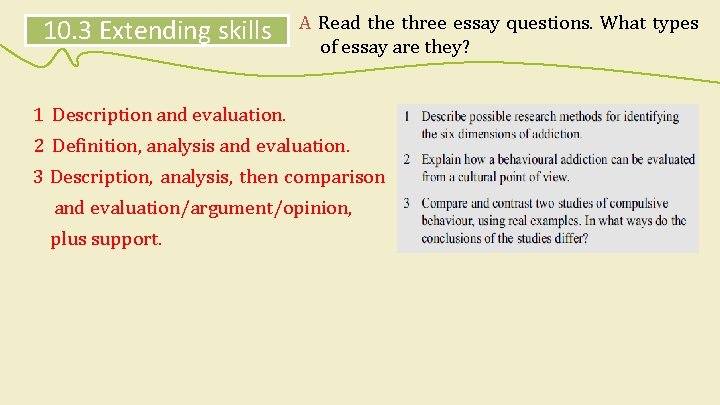 10.3 Extending skills

A Read the three essay questions. What types of essay are they?

1 Description and evaluation.
2 Definition, analysis and evaluation.
3 Description, analysis, then comparison and evaluation/argument/opinion, plus support.

1 Describe possible research methods for identifying the six dimensions of addiction.
2 Explain how a behavioural addiction can be evaluated from a cultural point of view.
3 Compare and contrast two studies of compulsive behaviour, using real examples. In what ways do the conclusions of the studies differ?